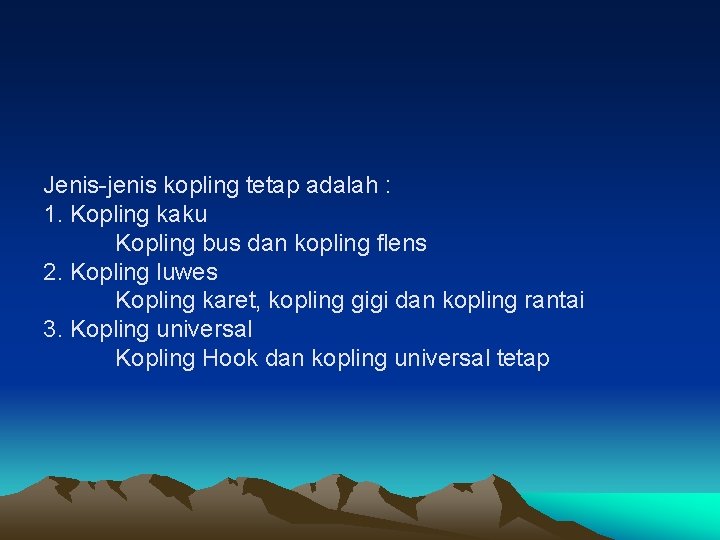 Jenis-jenis kopling tetap adalah :
1. Kopling kaku
Kopling bus dan kopling flens
2. Kopling luwes
Kopling karet, kopling gigi dan kopling rantai
3. Kopling universal
Kopling Hook dan kopling universal tetap